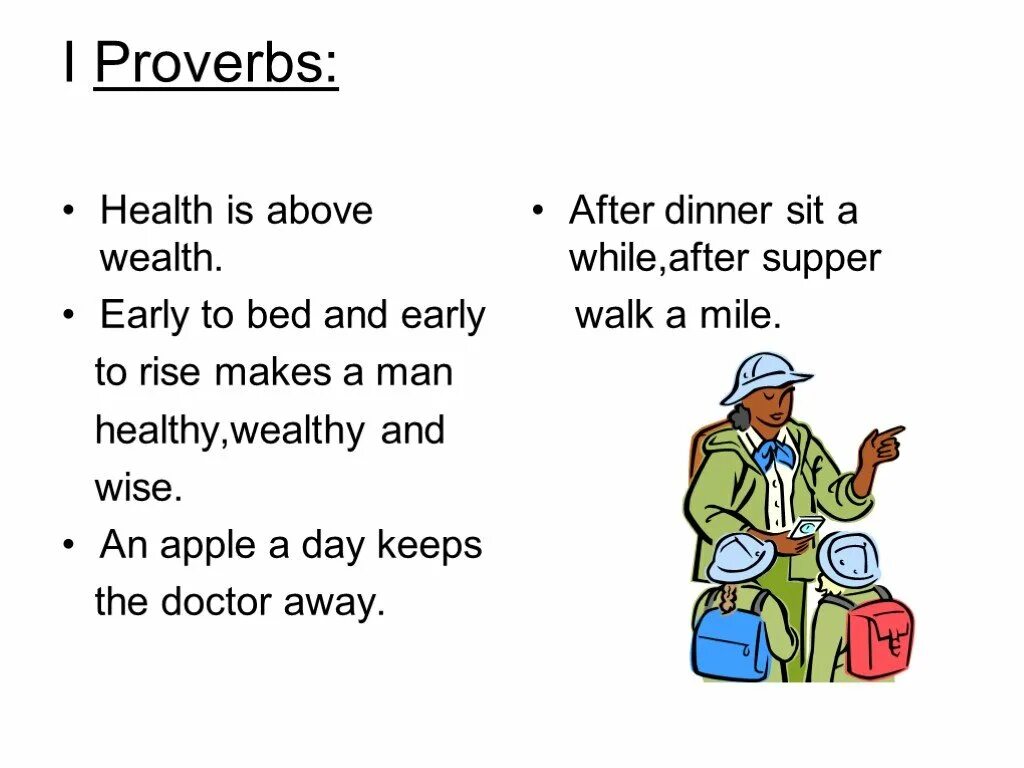 I Proverbs:

• Health is above wealth.
• Early to bed and early to rise makes a man healthy,wealthy and wise.
• An apple a day keeps the doctor away.

• After dinner sit a while,after supper walk a mile.